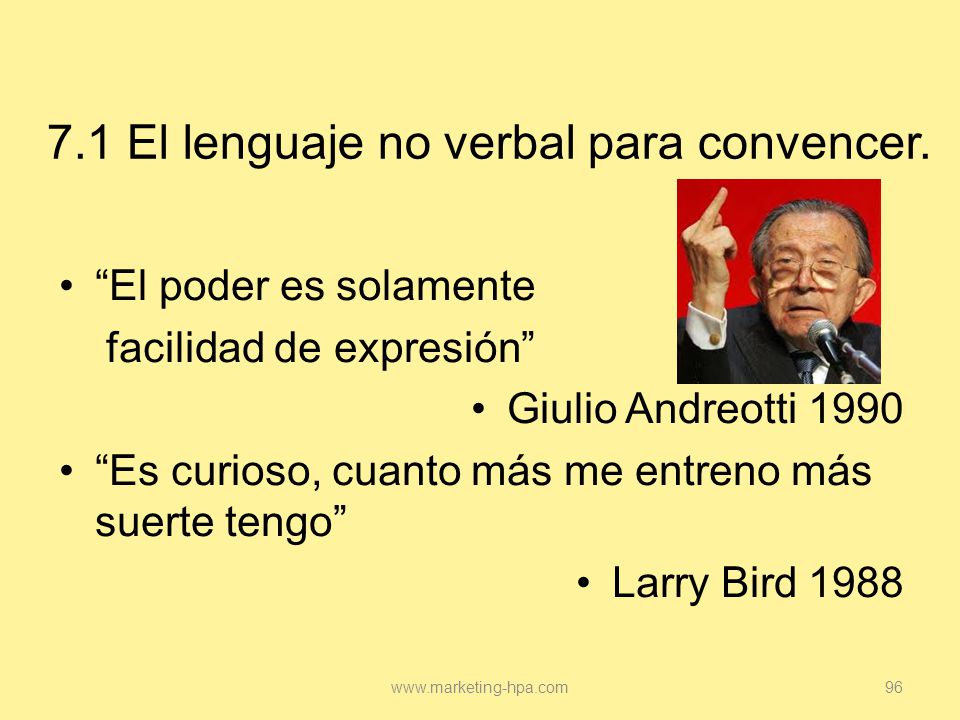 7.1 El lenguaje no verbal para convencer.

• “El poder es solamente facilidad de expresión”

• Giulio Andreotti 1990

• “Es curioso, cuanto más me entreno más suerte tengo”

• Larry Bird 1988

www.marketing-hpa.com

96